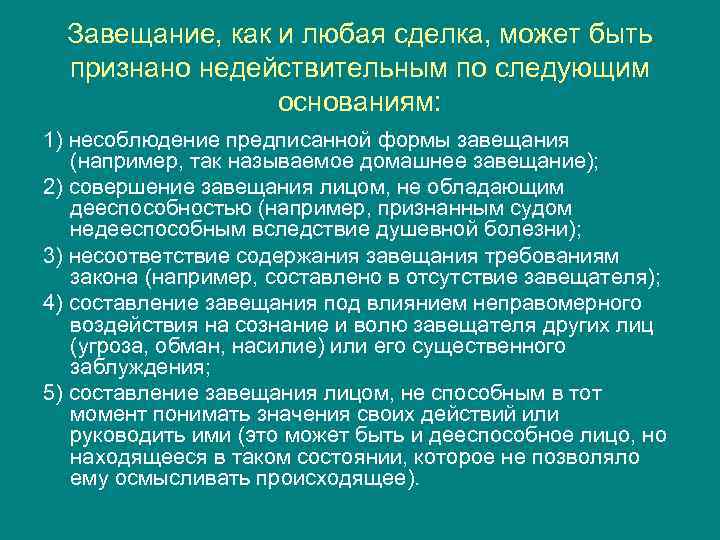 Завещание, как и любая сделка, может быть признано недействительным по следующим основаниям:

1) несоблюдение предписанной формы завещания (например, так называемое домашнее завещание);

2) совершение завещания лицом, не обладающим дееспособностью (например, признанным судом недееспособным вследствие душевной болезни);

3) несоответствие содержания завещания требованиям закона (например, составлено в отсутствие завещателя);

4) составление завещания под влиянием неправомерного воздействия на сознание и волю завещателя других лиц (угроза, обман, насилие) или его существенного заблуждения;

5) составление завещания лицом, не способным в тот момент понимать значения своих действий или руководить ими (это может быть и дееспособное лицо, но находящееся в таком состоянии, которое не позволяло ему осмысливать происходящее).